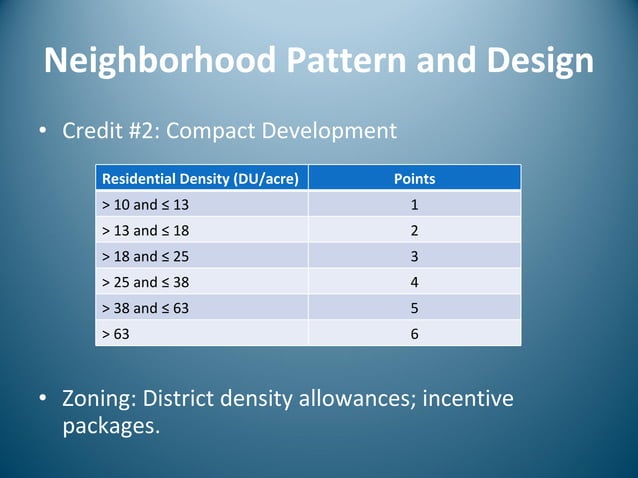 Neighborhood Pattern and Design

• Credit #2: Compact Development

| Residential Density (DU/acre) | Points |
|---|---|
| > 10 and ≤ 13 | 1 |
| > 13 and ≤ 18 | 2 |
| > 18 and ≤ 25 | 3 |
| > 25 and ≤ 38 | 4 |
| > 38 and ≤ 63 | 5 |
| > 63 | 6 |

• Zoning: District density allowances; incentive packages.